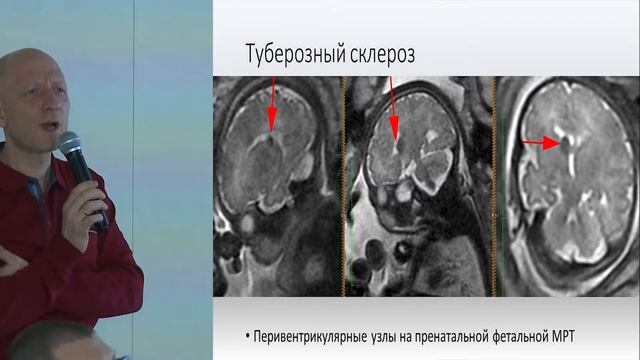 Туберозный склероз

• Перивентрикулярные узлы на пренатальной фетальной МРТ